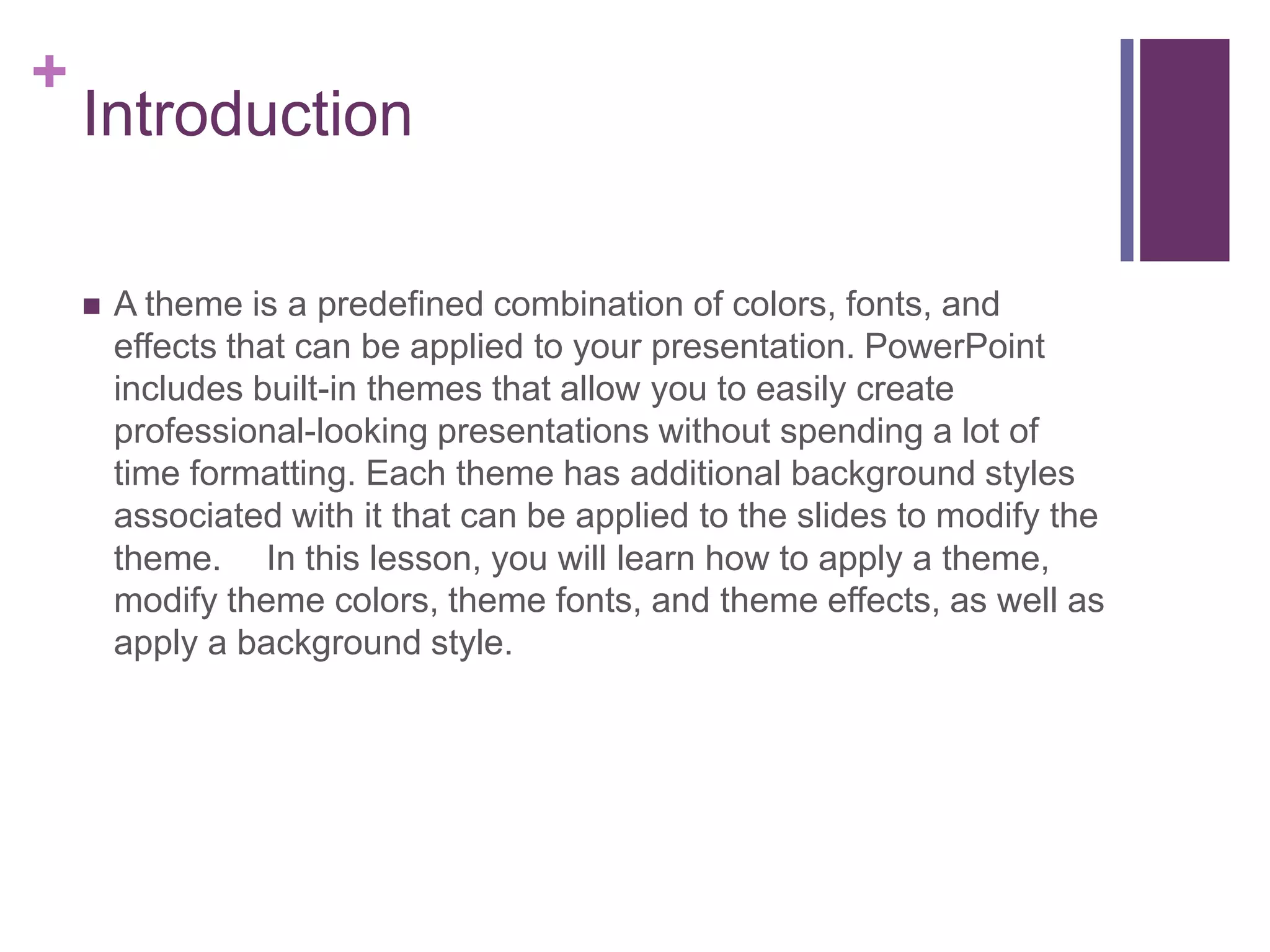 +
Introduction

■ A theme is a predefined combination of colors, fonts, and effects that can be applied to your presentation. PowerPoint includes built-in themes that allow you to easily create professional-looking presentations without spending a lot of time formatting. Each theme has additional background styles associated with it that can be applied to the slides to modify the theme.     In this lesson, you will learn how to apply a theme, modify theme colors, theme fonts, and theme effects, as well as apply a background style.